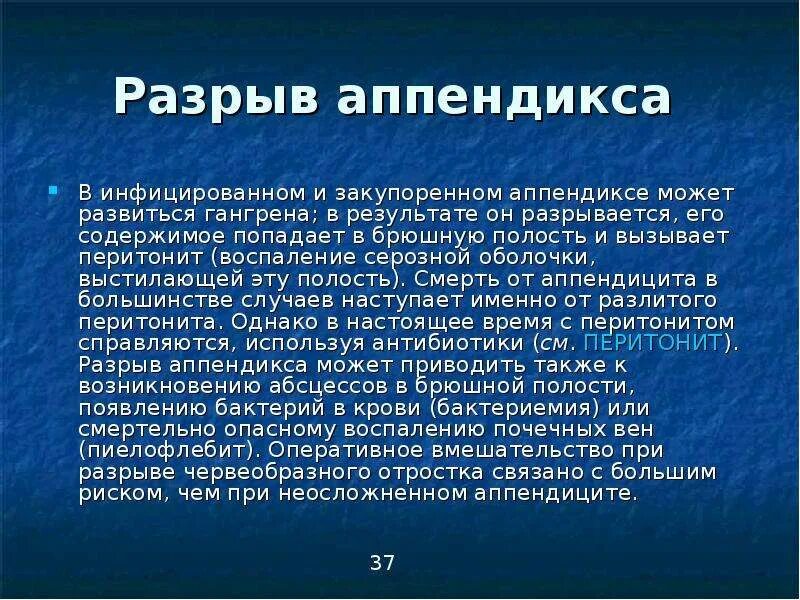 Разрыв аппендикса

В инфицированном и закупоренном аппендиксе может развиться гангрена; в результате он разрывается, его содержимое попадает в брюшную полость и вызывает перитонит (воспаление серозной оболочки, выстилающей эту полость). Смерть от аппендицита в большинстве случаев наступает именно от разлитого перитонита. Однако в настоящее время с перитонитом справляются, используя антибиотики (см. ПЕРИТОНИТ). Разрыв аппендикса может приводить также к возникновению абсцессов в брюшной полости, появлению бактерий в крови (бактериемия) или смертельно опасному воспалению почечных вен (пиелофлебит). Оперативное вмешательство при разрыве червеобразного отростка связано с большим риском, чем при неосложненном аппендиците.

37